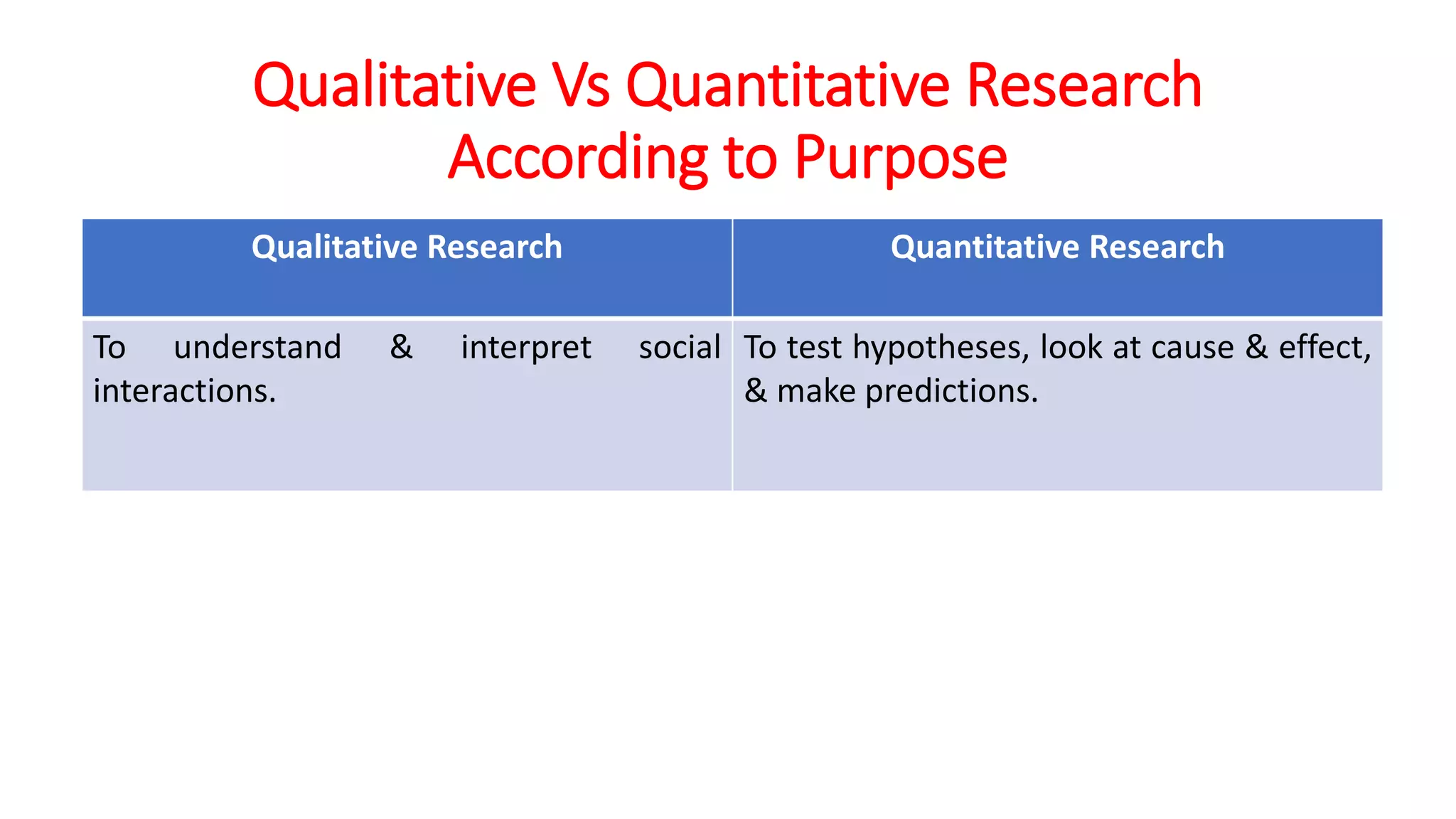 Qualitative Vs Quantitative Research According to Purpose

| Qualitative Research | Quantitative Research |
|---|---|
| To understand & interpret social interactions. | To test hypotheses, look at cause & effect, & make predictions. |